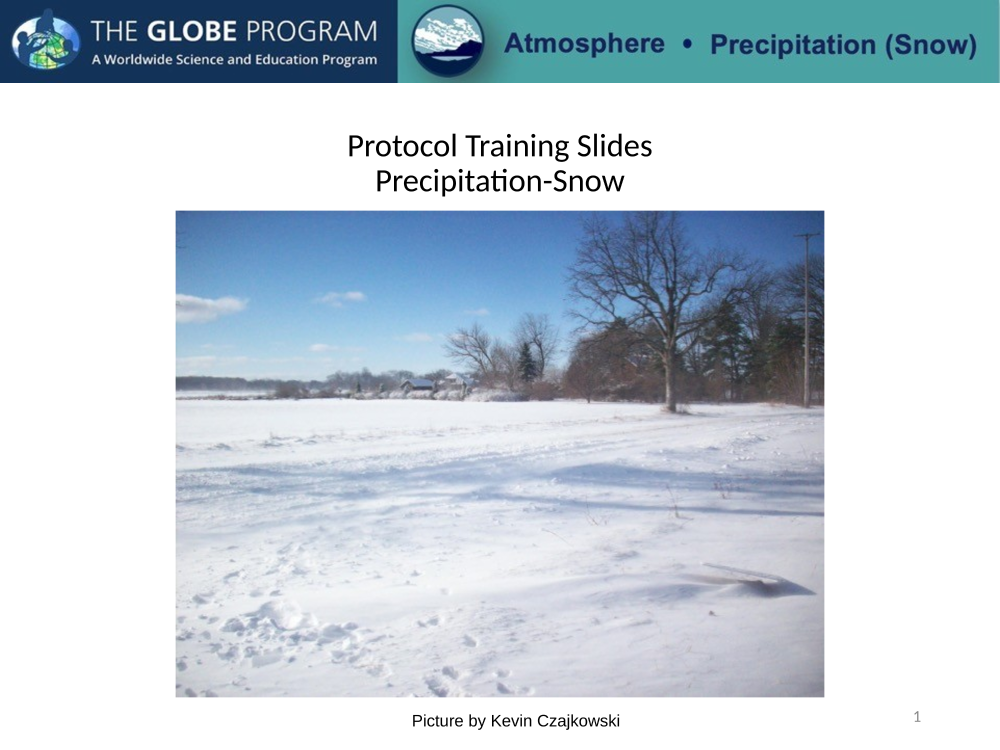 THE GLOBE PROGRAM
A Worldwide Science and Education Program

Atmosphere • Precipitation (Snow)

Protocol Training Slides
Precipitation-Snow

Picture by Kevin Czajkowski

1